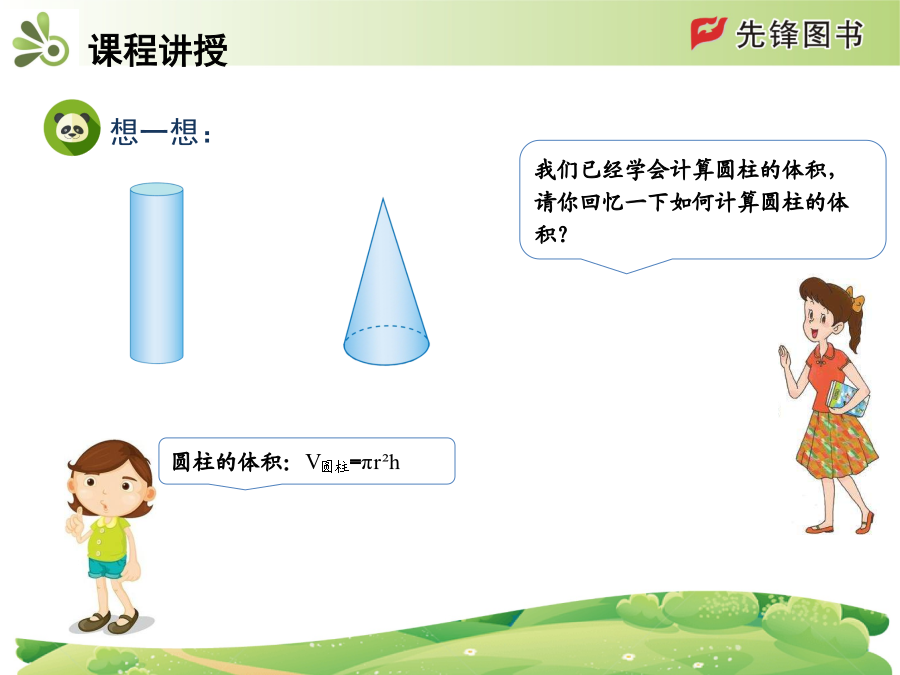 课程讲授

先锋图书

想一想：

我们已经学会计算圆柱的体积，请你回忆一下如何计算圆柱的体积？

圆柱的体积：$V_{圆柱}=\pi r^2h$